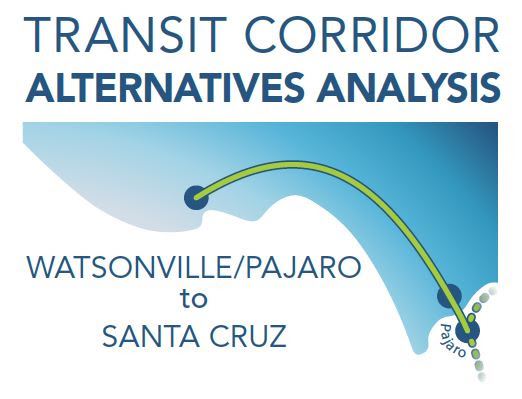 TRANSIT CORRIDOR
ALTERNATIVES ANALYSIS

WATSONVILLE/PAJARO
to
SANTA CRUZ

Pajaro